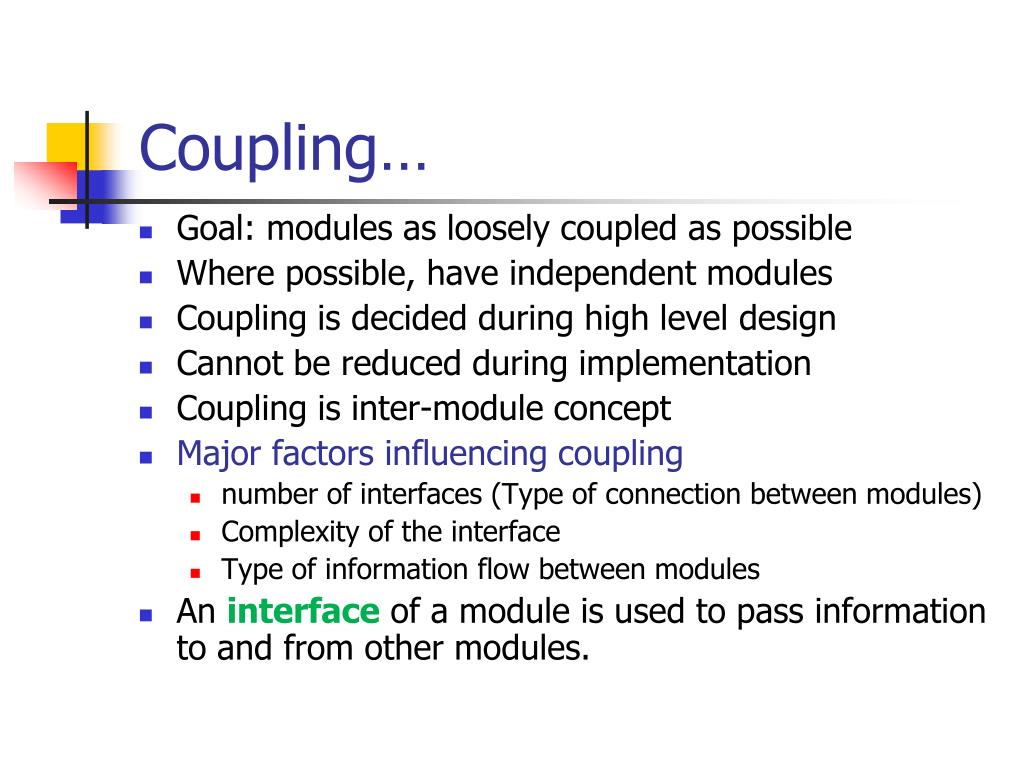 Coupling…

- Goal: modules as loosely coupled as possible
- Where possible, have independent modules
- Coupling is decided during high level design
- Cannot be reduced during implementation
- Coupling is inter-module concept
- Major factors influencing coupling
  - number of interfaces (Type of connection between modules)
  - Complexity of the interface
  - Type of information flow between modules
- An interface of a module is used to pass information to and from other modules.